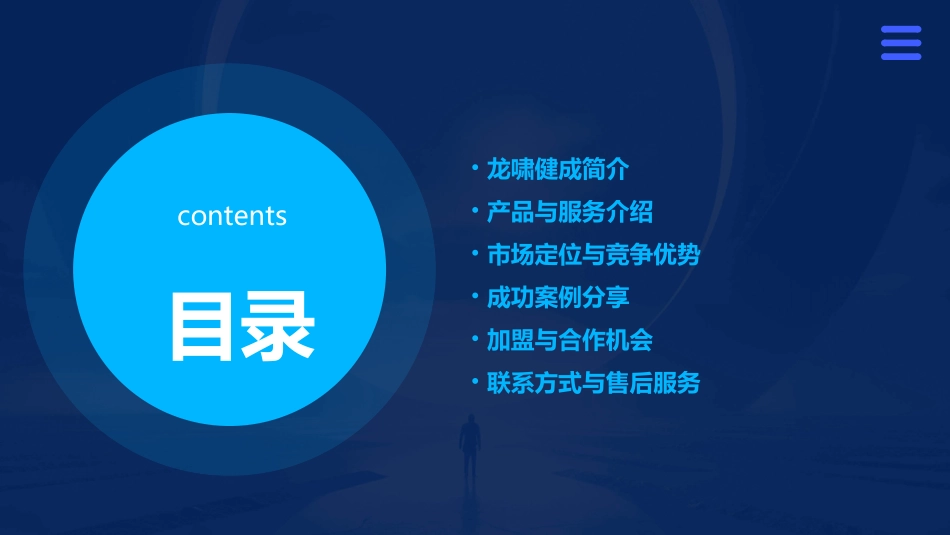 contents

目录

• 龙啸健成简介
• 产品与服务介绍
• 市场定位与竞争优势
• 成功案例分享
• 加盟与合作机会
• 联系方式与售后服务